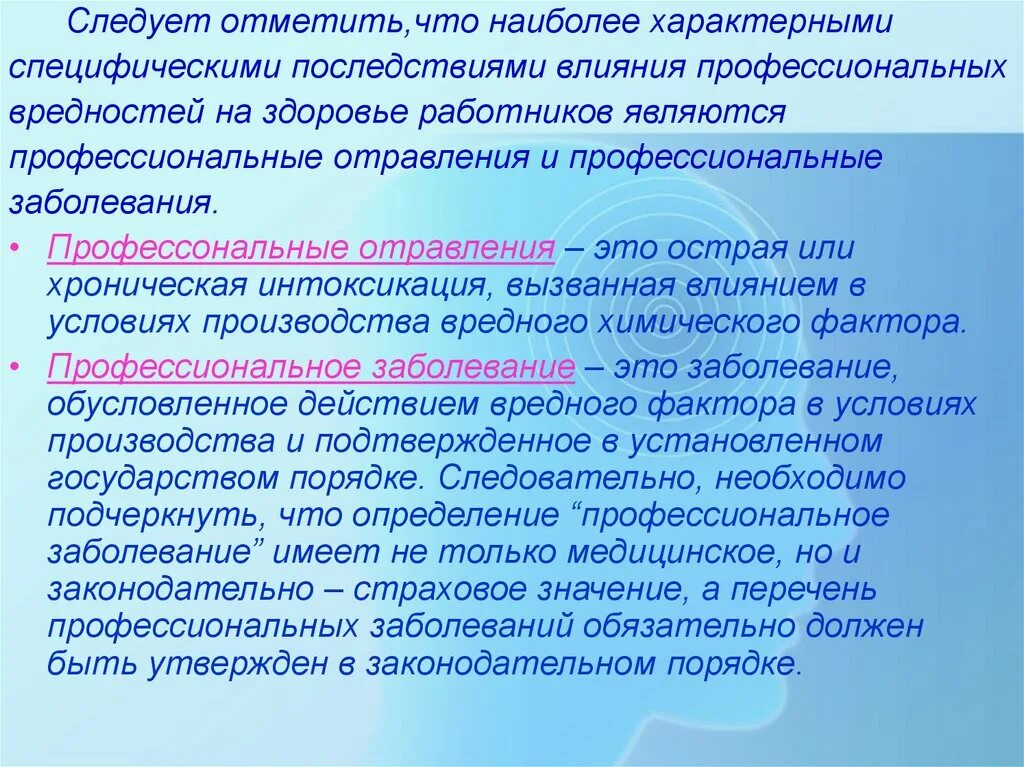 Следует отметить,что наиболее характерными специфическими последствиями влияния профессиональных вредностей на здоровье работников являются профессиональные отравления и профессиональные заболевания.

• Профессональные отравления – это острая или хроническая интоксикация, вызванная влиянием в условиях производства вредного химического фактора.

• Профессиональное заболевание – это заболевание, обусловленное действием вредного фактора в условиях производства и подтвержденное в установленном государством порядке. Следовательно, необходимо подчеркнуть, что определение “профессиональное заболевание” имеет не только медицинское, но и законодательно – страховое значение, а перечень профессиональных заболеваний обязательно должен быть утвержден в законодательном порядке.